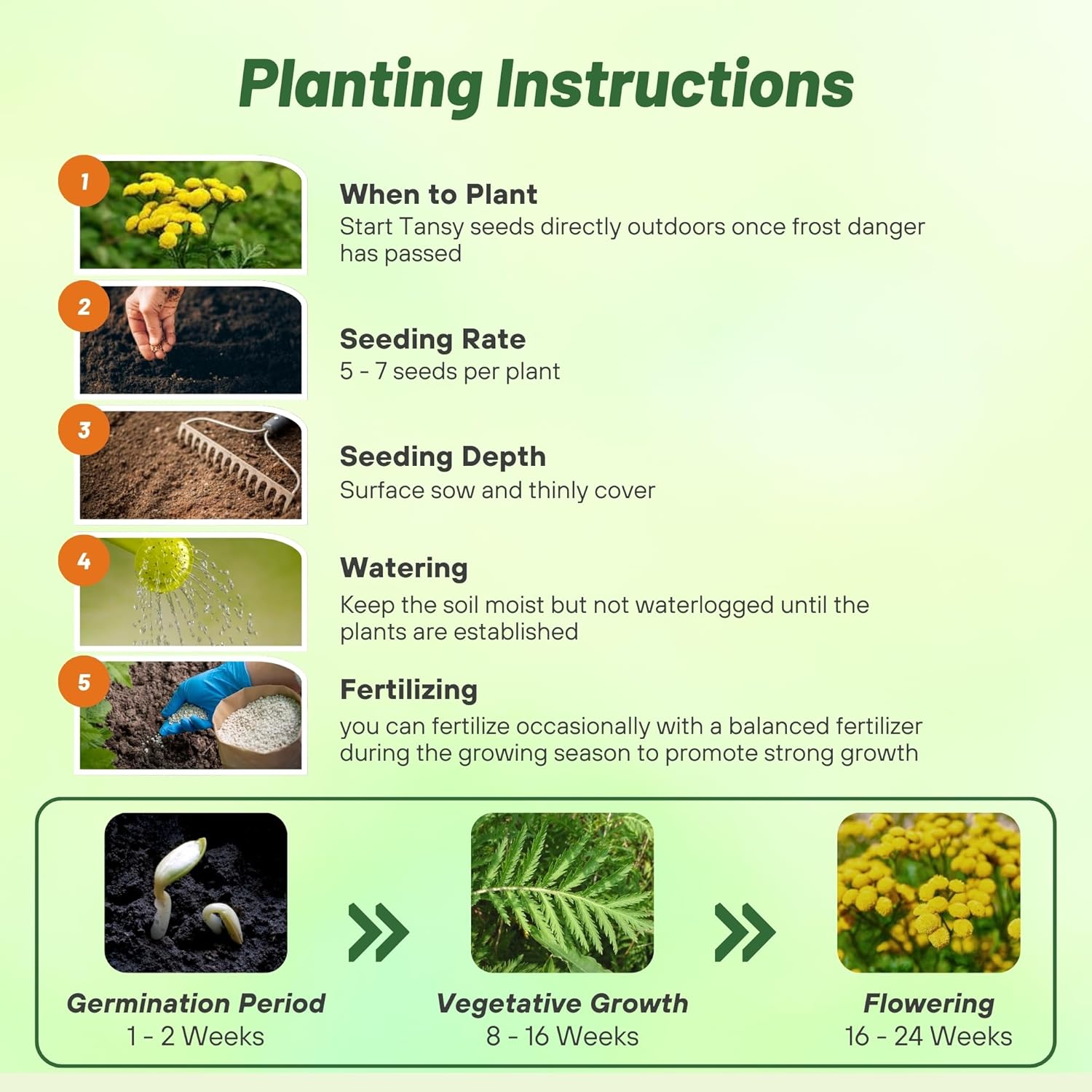 Planting Instructions

1

When to Plant
Start Tansy seeds directly outdoors once frost danger has passed

2

Seeding Rate
5 - 7 seeds per plant

3

Seeding Depth
Surface sow and thinly cover

4

Watering
Keep the soil moist but not waterlogged until the plants are established

5

Fertilizing
you can fertilize occasionally with a balanced fertilizer during the growing season to promote strong growth

Germination Period
1 - 2 Weeks

Vegetative Growth
8 - 16 Weeks

Flowering
16 - 24 Weeks